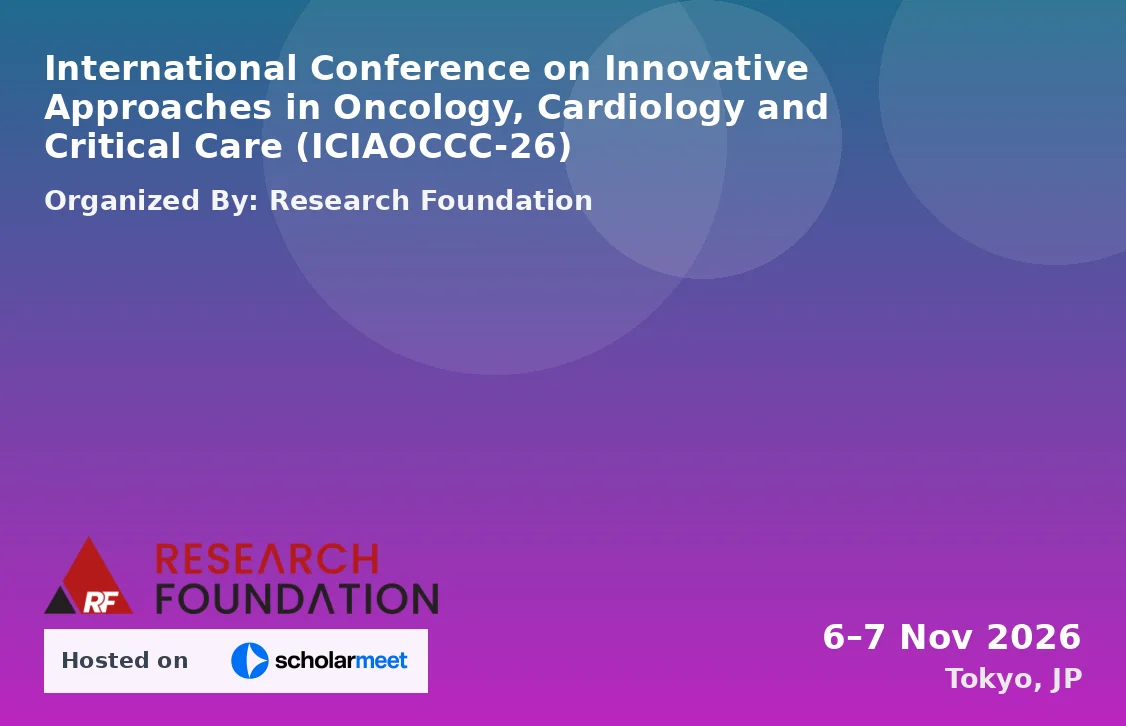 International Conference on Innovative Approaches in Oncology, Cardiology and Critical Care (ICIAOCCC-26)

Organized By: Research Foundation

RF RESEARCH FOUNDATION

Hosted on scholarmeet

6–7 Nov 2026
Tokyo, JP